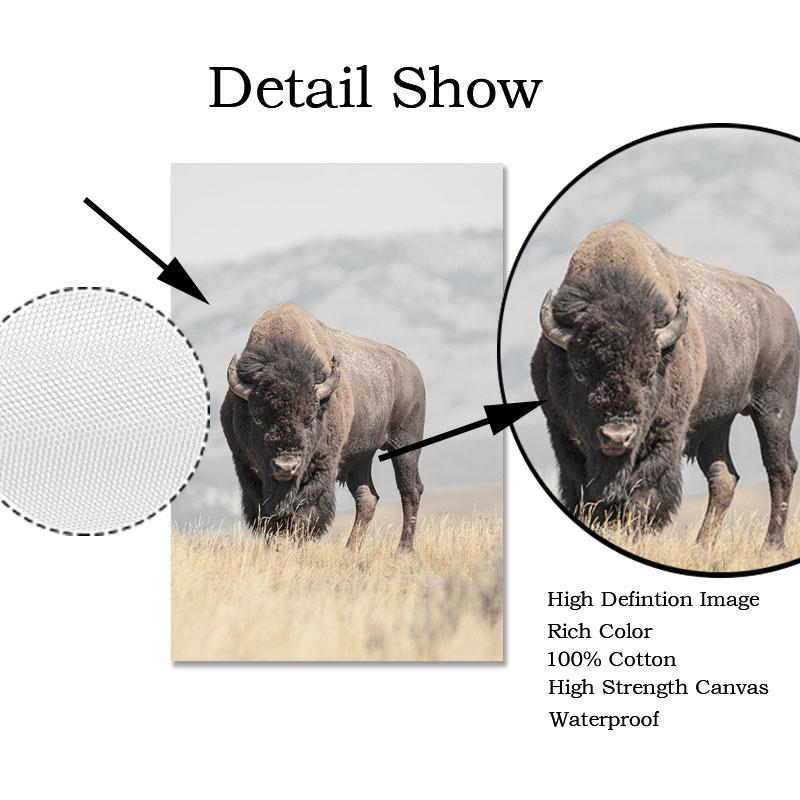 Detail Show

High Defintion Image
Rich Color
100% Cotton
High Strength Canvas
Waterproof